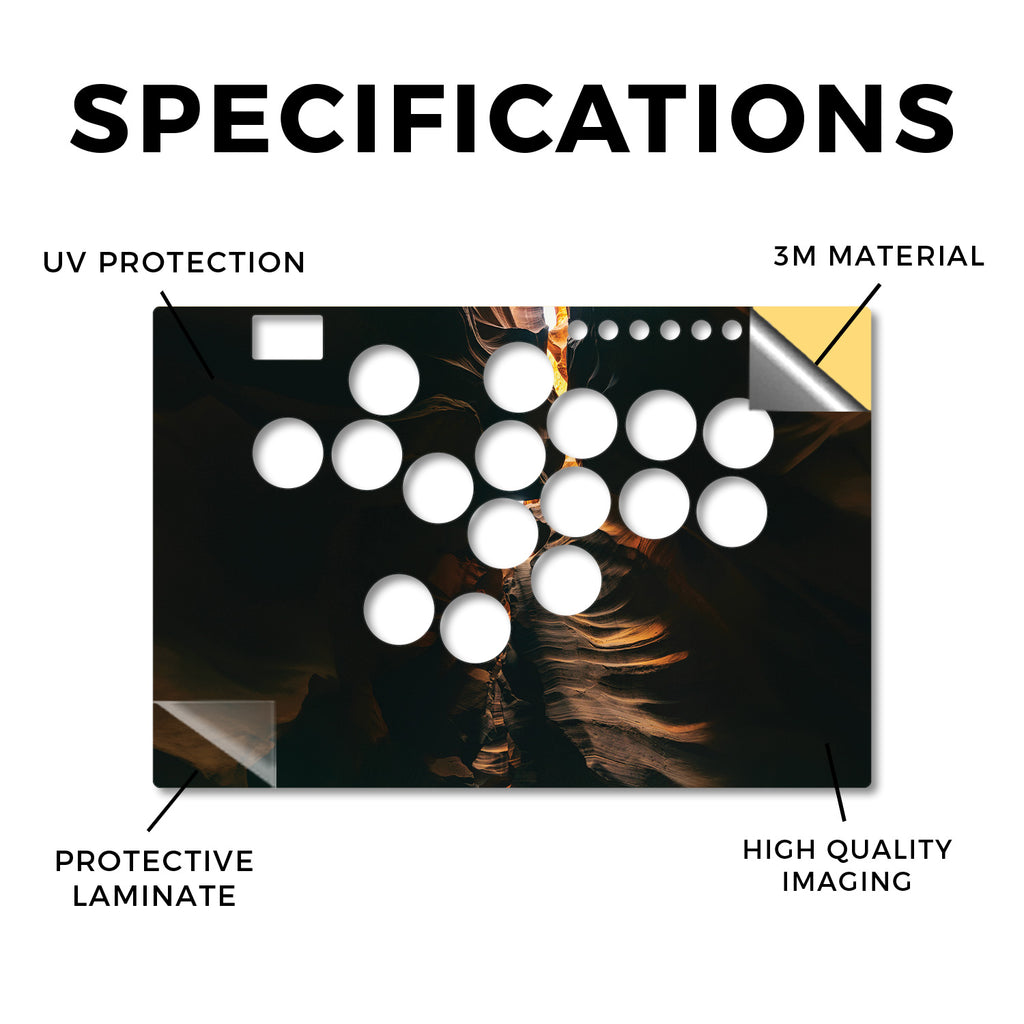 SPECIFICATIONS

UV PROTECTION

3M MATERIAL

PROTECTIVE LAMINATE

HIGH QUALITY IMAGING